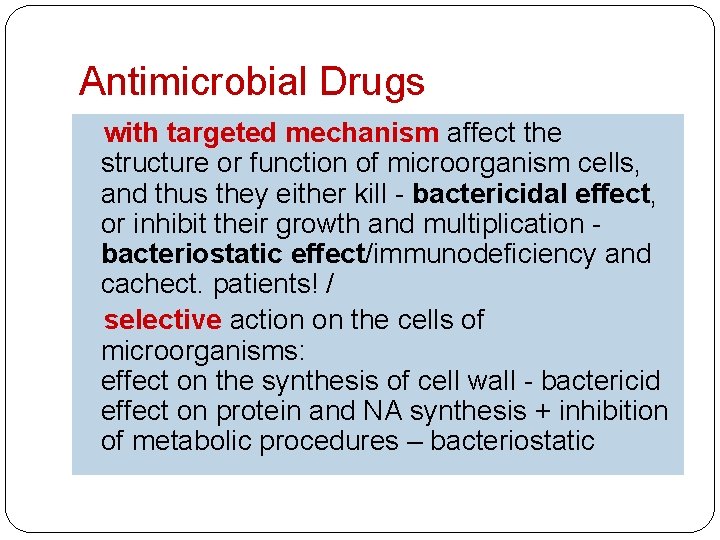 Antimicrobial Drugs

with targeted mechanism affect the structure or function of microorganism cells, and thus they either kill - bactericidal effect, or inhibit their growth and multiplication - bacteriostatic effect/immunodeficiency and cachect. patients! /

selective action on the cells of microorganisms:
effect on the synthesis of cell wall - bactericid
effect on protein and NA synthesis + inhibition of metabolic procedures – bacteriostatic